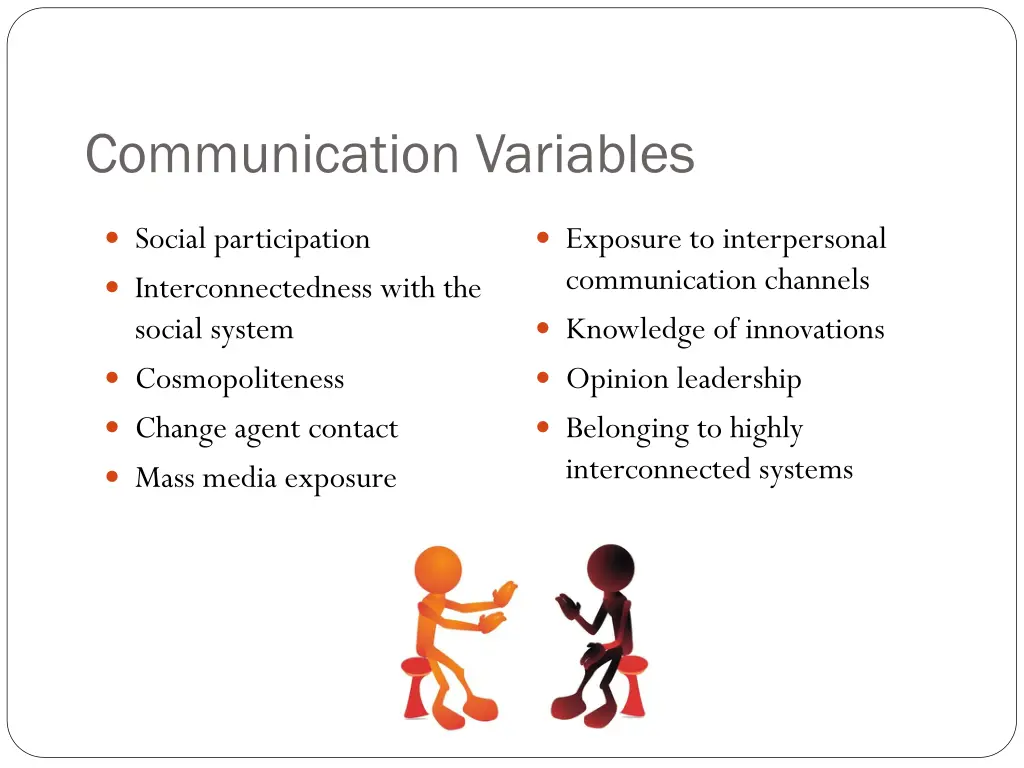 Communication Variables

- Social participation
- Interconnectedness with the social system
- Cosmopoliteness
- Change agent contact
- Mass media exposure

- Exposure to interpersonal communication channels
- Knowledge of innovations
- Opinion leadership
- Belonging to highly interconnected systems